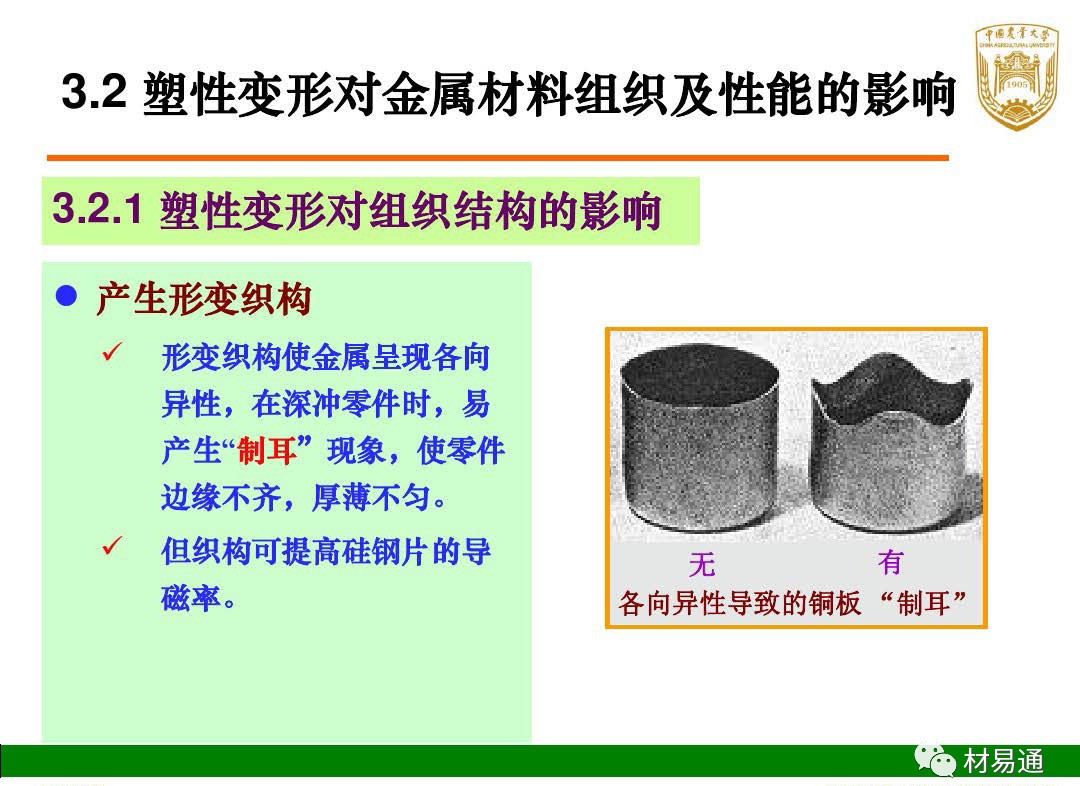 中国农业大学
CHINA AGRICULTURAL UNIVERSITY
1905

3.2 塑性变形对金属材料组织及性能的影响

3.2.1 塑性变形对组织结构的影响

● 产生形变织构

✓ 形变织构使金属呈现各向异性，在深冲零件时，易产生“制耳”现象，使零件边缘不齐，厚薄不匀。

✓ 但织构可提高硅钢片的导磁率。

无
有
各向异性导致的铜板 “制耳”

材易通